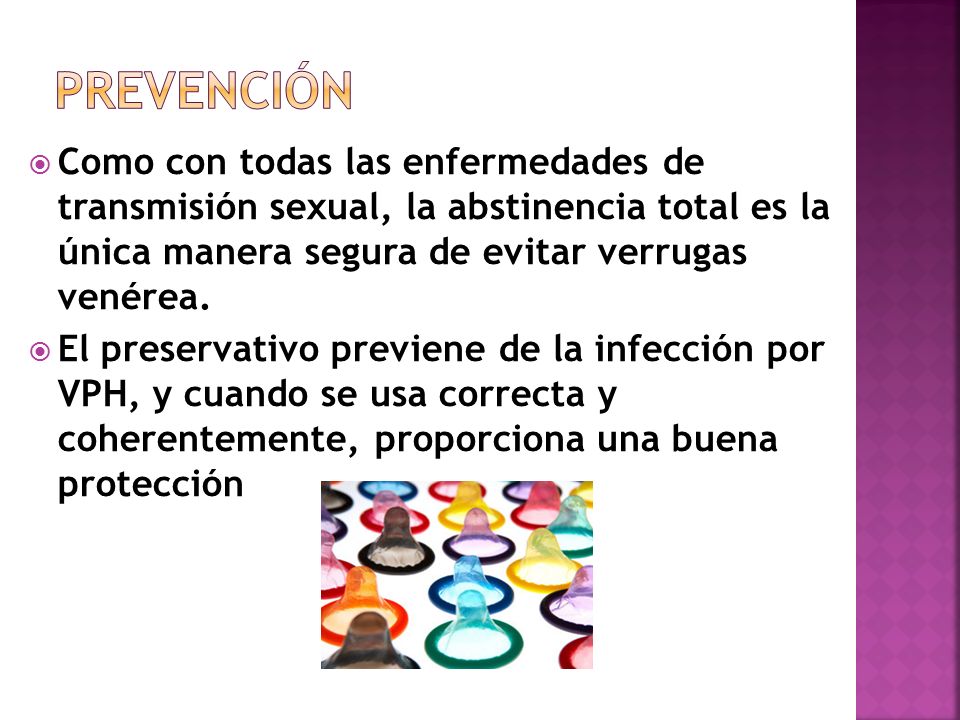 PREVENCIÓN

Como con todas las enfermedades de transmisión sexual, la abstinencia total es la única manera segura de evitar verrugas venérea.

El preservativo previene de la infección por VPH, y cuando se usa correcta y coherentemente, proporciona una buena protección